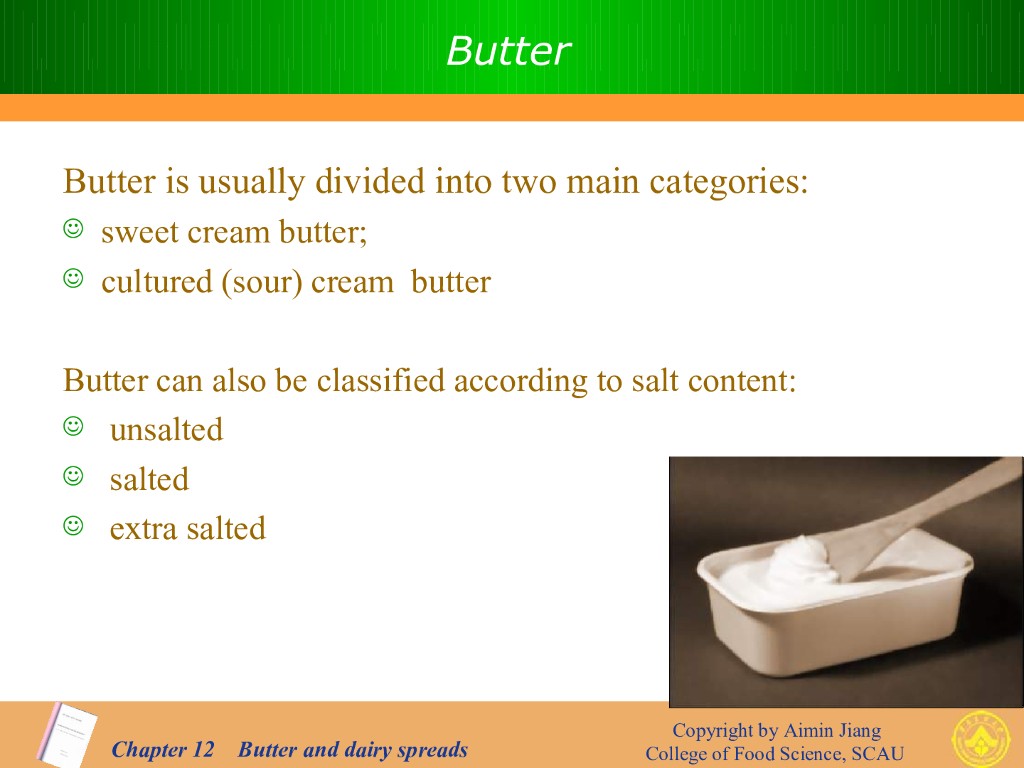 Butter

Butter is usually divided into two main categories:

☺ sweet cream butter;

☺ cultured (sour) cream butter

Butter can also be classified according to salt content:

☺ unsalted

☺ salted

☺ extra salted

Chapter 12 Butter and dairy spreads

Copyright by Aimin Jiang
College of Food Science, SCAU